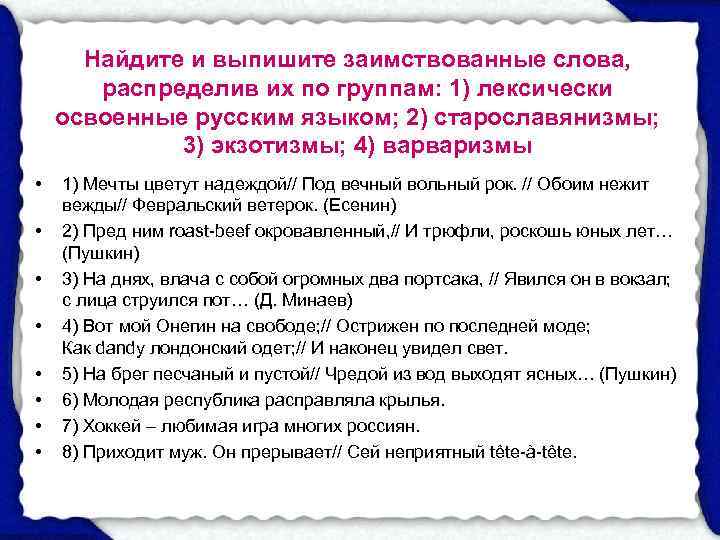 Найдите и выпишите заимствованные слова, распределив их по группам: 1) лексически освоенные русским языком; 2) старославянизмы; 3) экзотизмы; 4) варваризмы

• 1) Мечты цветут надеждой// Под вечный вольный рок. // Обоим нежит вежды// Февральский ветерок. (Есенин)
• 2) Пред ним roast-beef окровавленный,// И трюфли, роскошь юных лет… (Пушкин)
• 3) На днях, влача с собой огромных два портсака, // Явился он в вокзал; с лица струился пот… (Д. Минаев)
• 4) Вот мой Онегин на свободе;// Острижен по последней моде; Как dandy лондонский одет;// И наконец увидел свет.
• 5) На брег песчаный и пустой// Чредой из вод выходят ясных… (Пушкин)
• 6) Молодая республика расправляла крылья.
• 7) Хоккей – любимая игра многих россиян.
• 8) Приходит муж. Он прерывает// Сей неприятный tête-à-tête.